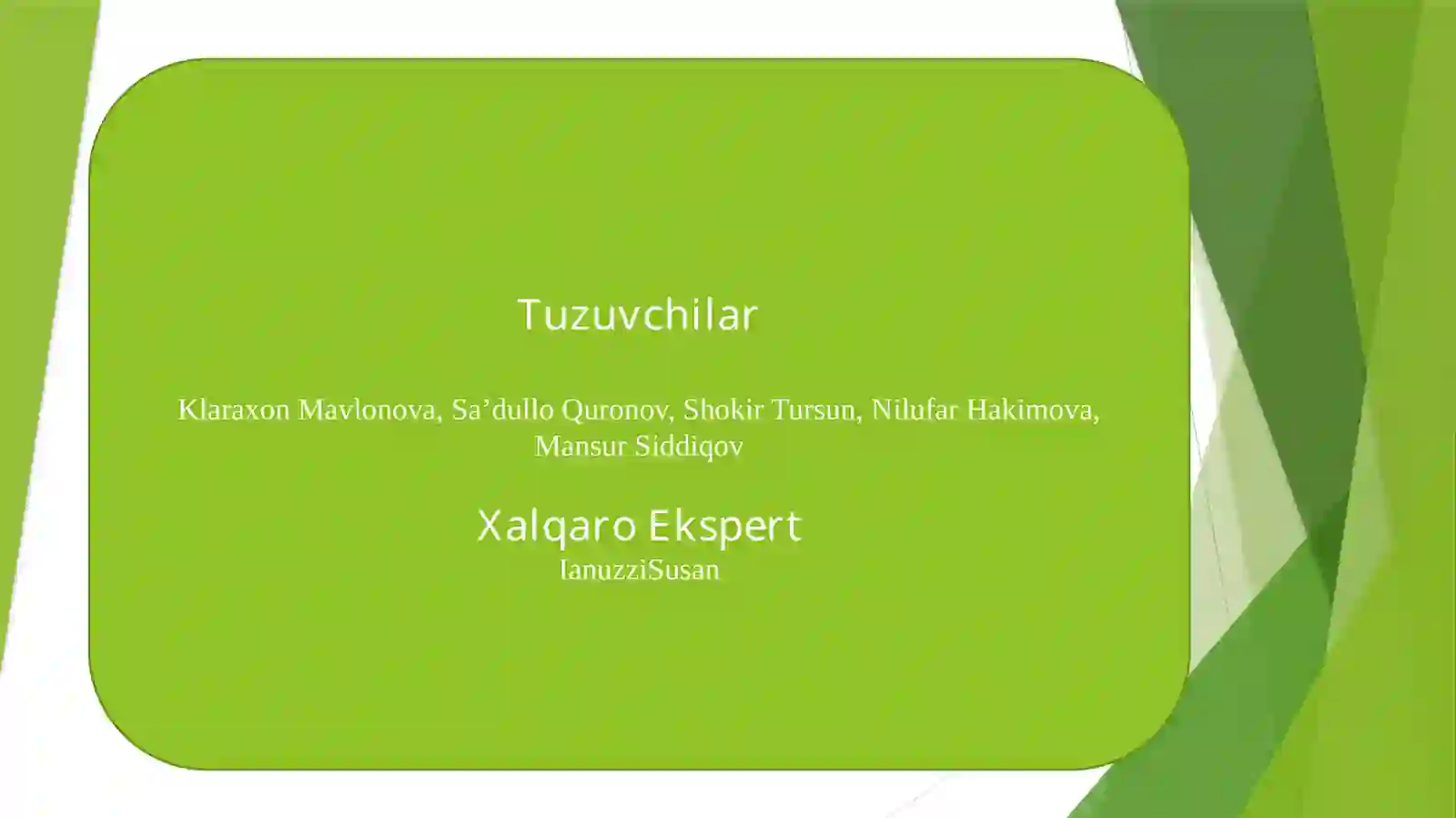 Tuzuvchilar

Klaraxon Mavlonova, Sa’dullo Quronov, Shokir Tursun, Nilufar Hakimova, Mansur Siddiqov

Xalqaro Ekspert
IanuzziSusan